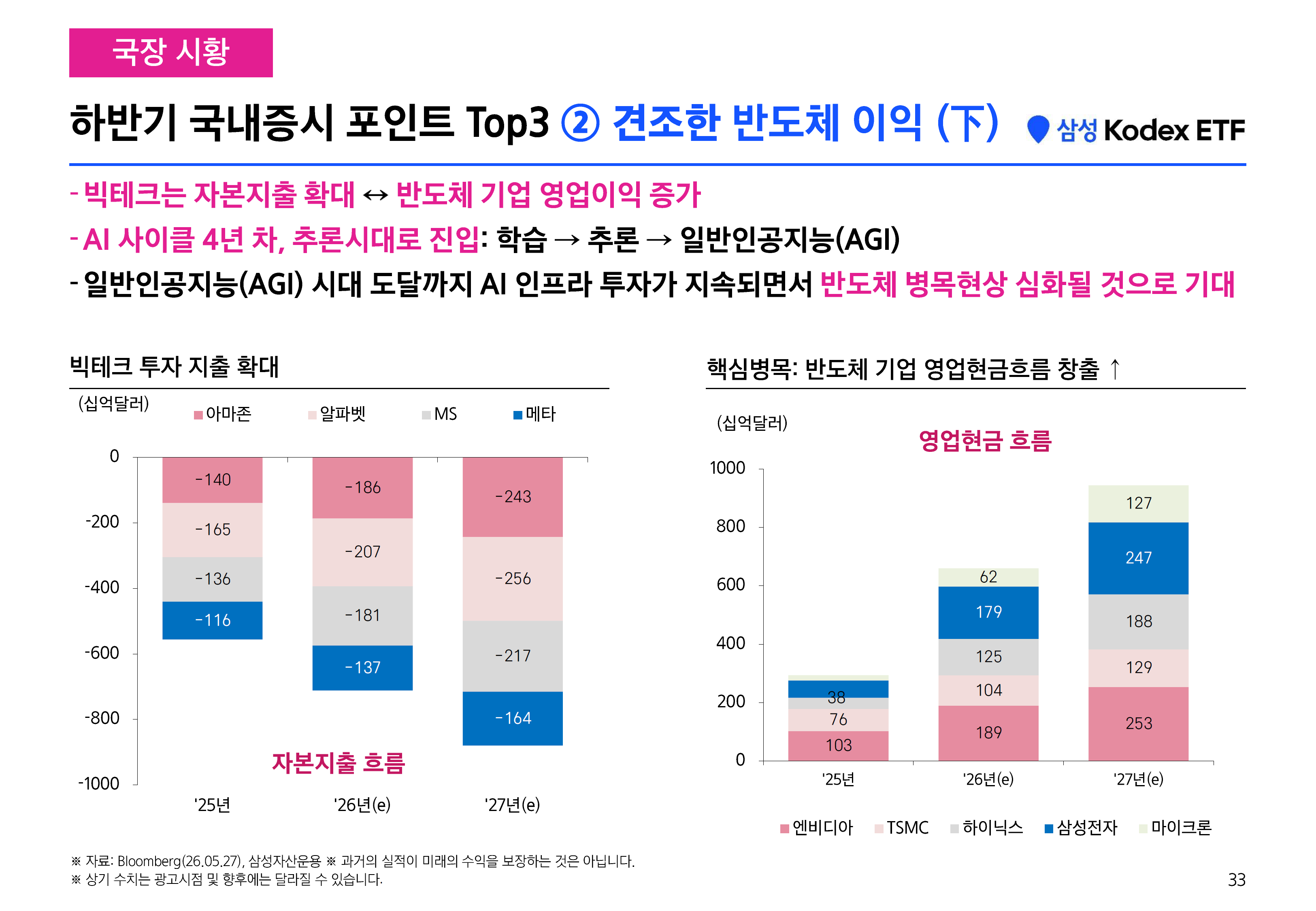 국장 시황

하반기 국내증시 포인트 Top3 ② 견조한 반도체 이익 (下)

삼성 Kodex ETF

- 빅테크는 자본지출 확대 ↔ 반도체 기업 영업이익 증가

- AI 사이클 4년 차, 추론시대로 진입: 학습 → 추론 → 일반인공지능(AGI)

- 일반인공지능(AGI) 시대 도달까지 AI 인프라 투자가 지속되면서 반도체 병목현상 심화될 것으로 기대

빅테크 투자 지출 확대

(십억달러)

아마존 알파벳 MS 메타

0
-200
-400
-600
-800
-1000

-140
-165
-136
-116

-186
-207
-181
-137

-243
-256
-217
-164

자본지출 흐름

'25년 '26년(e) '27년(e)

핵심병목: 반도체 기업 영업현금흐름 창출 ↑

(십억달러)

영업현금 흐름

1000
800
600
400
200
0

38
76
103

62
179
125
104
189

127
247
188
129
253

'25년 '26년(e) '27년(e)

엔비디아 TSMC 하이닉스 삼성전자 마이크론

※ 자료: Bloomberg(26.05.27), 삼성자산운용 ※ 과거의 실적이 미래의 수익을 보장하는 것은 아닙니다.
※ 상기 수치는 광고시점 및 향후에는 달라질 수 있습니다.

33